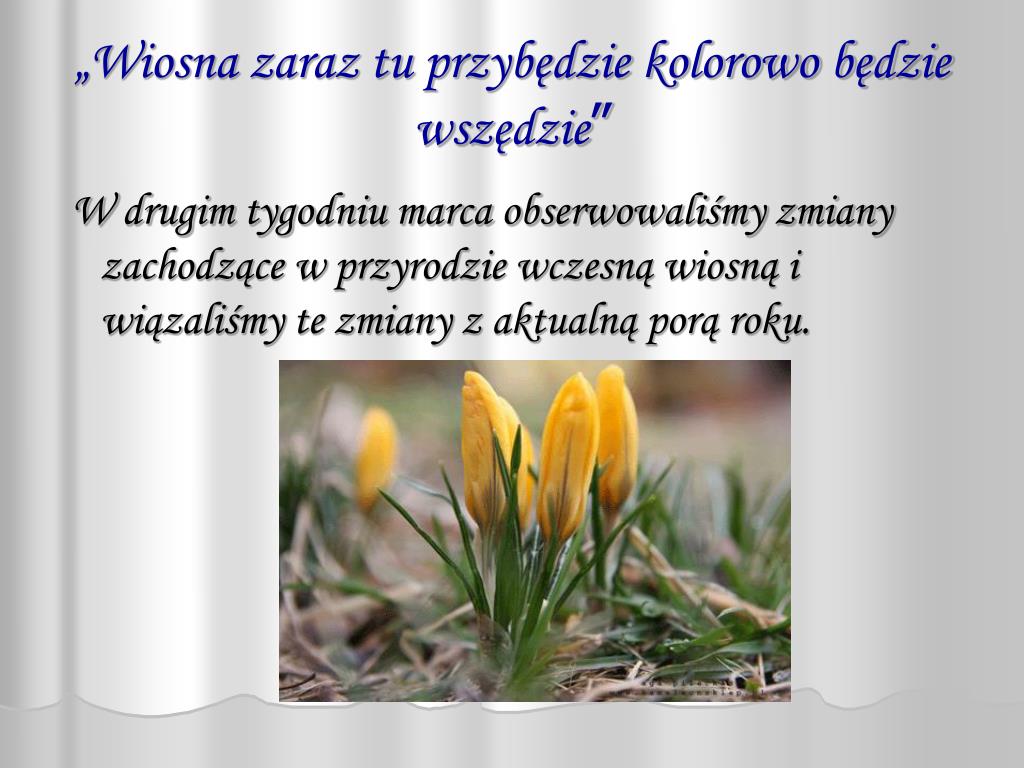 „Wiosna zaraz tu przybędzie kolorowo będzie wszędzie"

W drugim tygodniu marca obserwowaliśmy zmiany zachodzące w przyrodzie wczesną wiosną i wiązaliśmy te zmiany z aktualną porą roku.